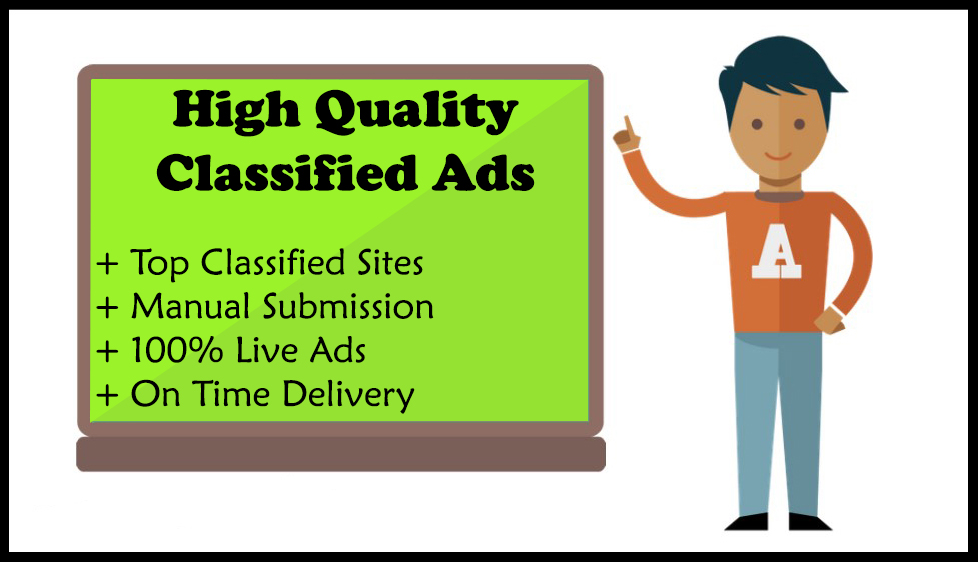 High Quality Classified Ads

+ Top Classified Sites
+ Manual Submission
+ 100% Live Ads
+ On Time Delivery

A